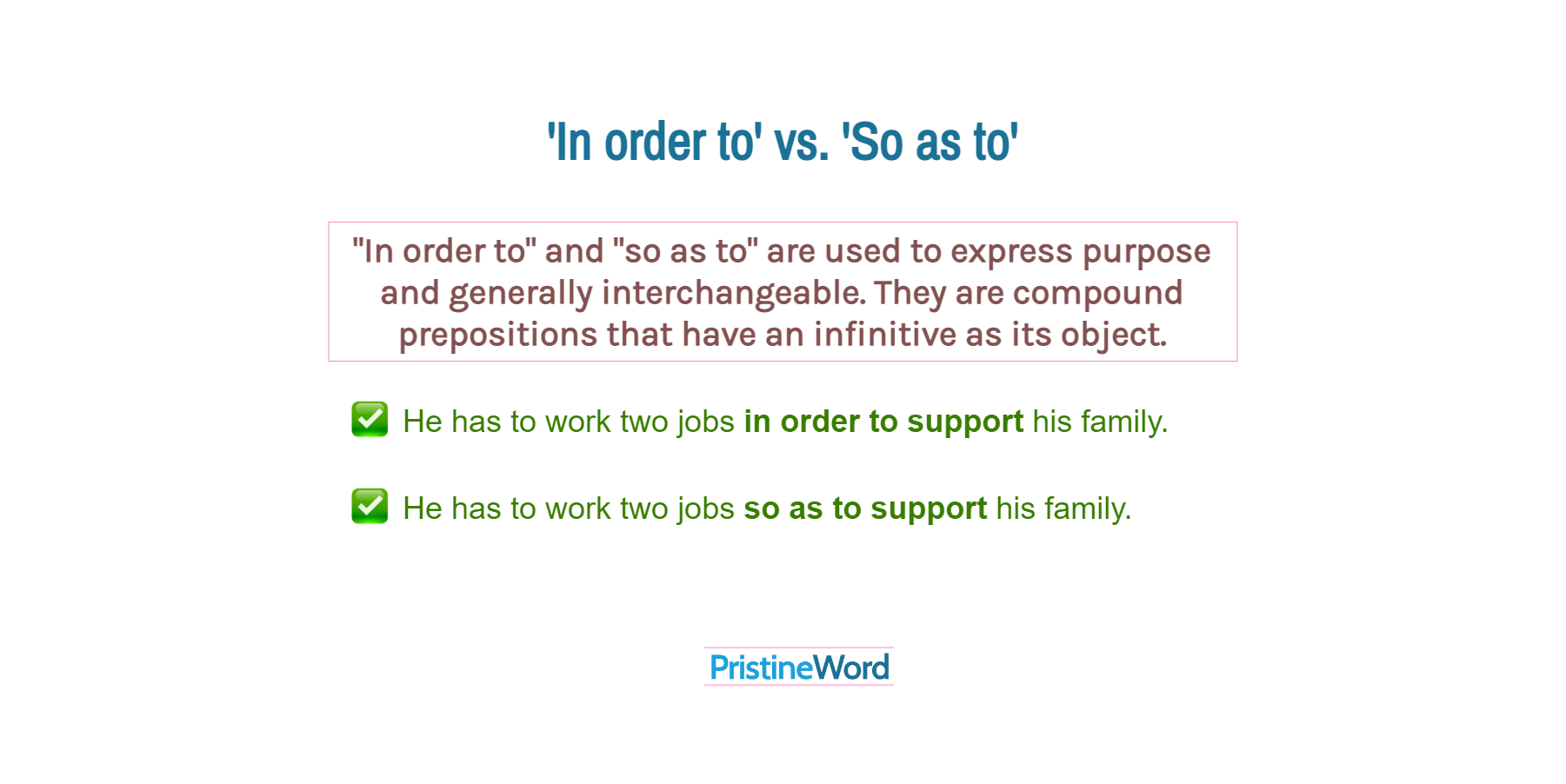 'In order to' vs. 'So as to'

"In order to" and "so as to" are used to express purpose and generally interchangeable. They are compound prepositions that have an infinitive as its object.

He has to work two jobs in order to support his family.

He has to work two jobs so as to support his family.

PristineWord